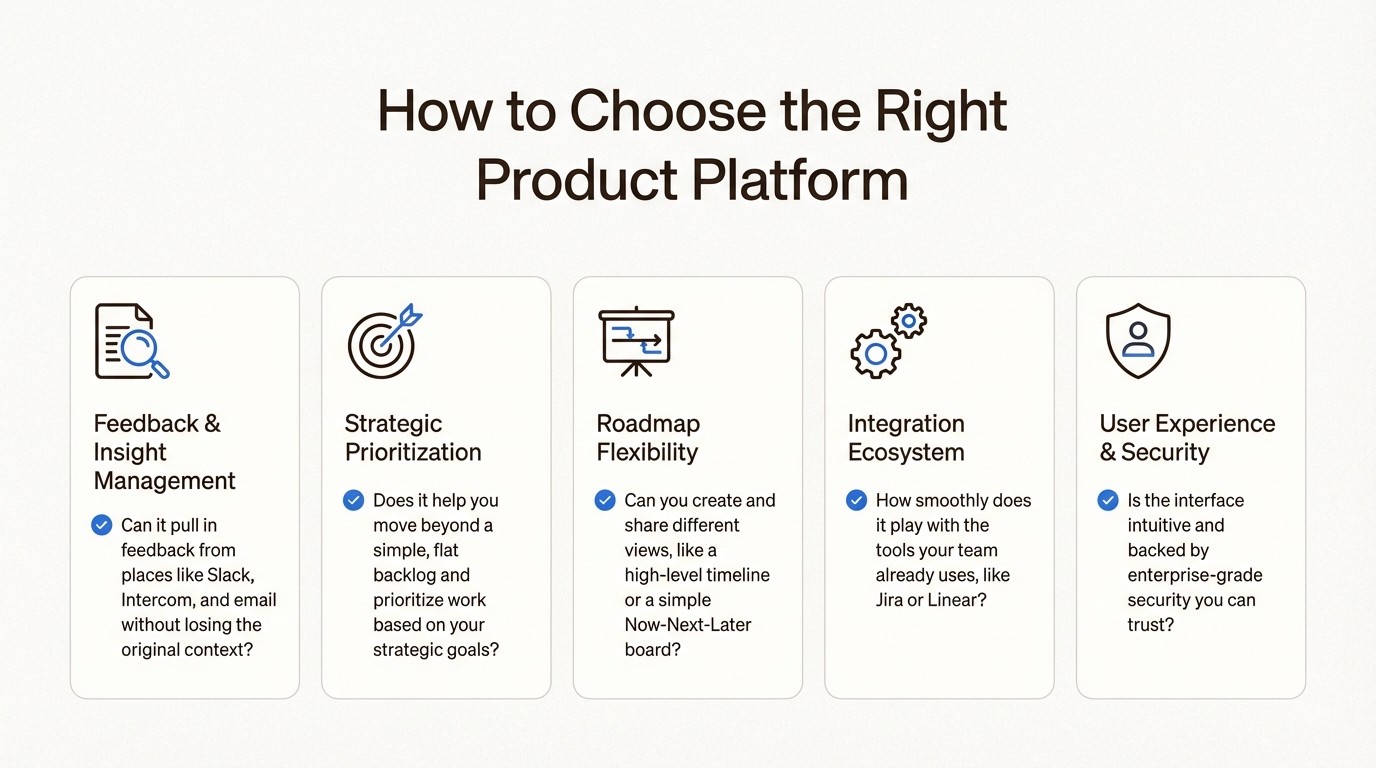 How to Choose the Right Product Platform

Feedback & Insight Management

Can it pull in feedback from places like Slack, Intercom, and email without losing the original context?

Strategic Prioritization

Does it help you move beyond a simple, flat backlog and prioritize work based on your strategic goals?

Roadmap Flexibility

Can you create and share different views, like a high-level timeline or a simple Now-Next-Later board?

Integration Ecosystem

How smoothly does it play with the tools your team already uses, like Jira or Linear?

User Experience & Security

Is the interface intuitive and backed by enterprise-grade security you can trust?